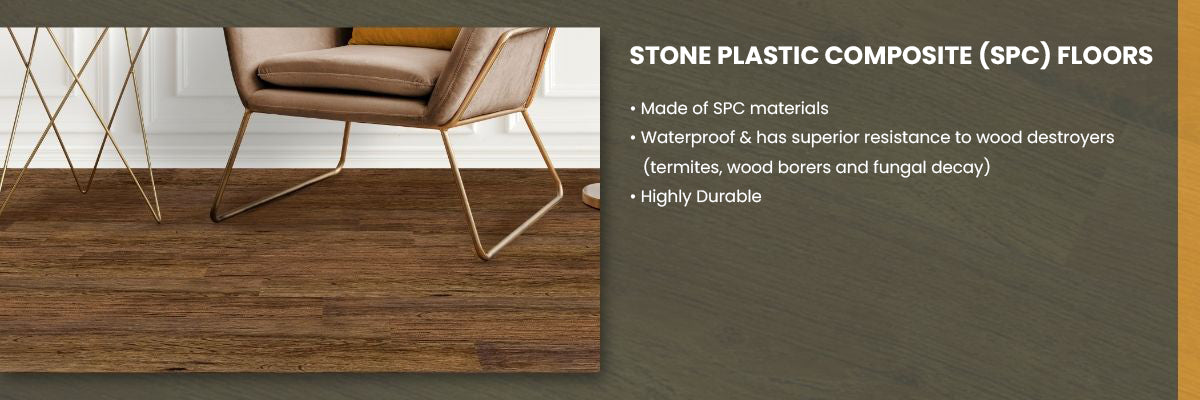 STONE PLASTIC COMPOSITE (SPC) FLOORS

• Made of SPC materials
• Waterproof & has superior resistance to wood destroyers (termites, wood borers and fungal decay)
• Highly Durable